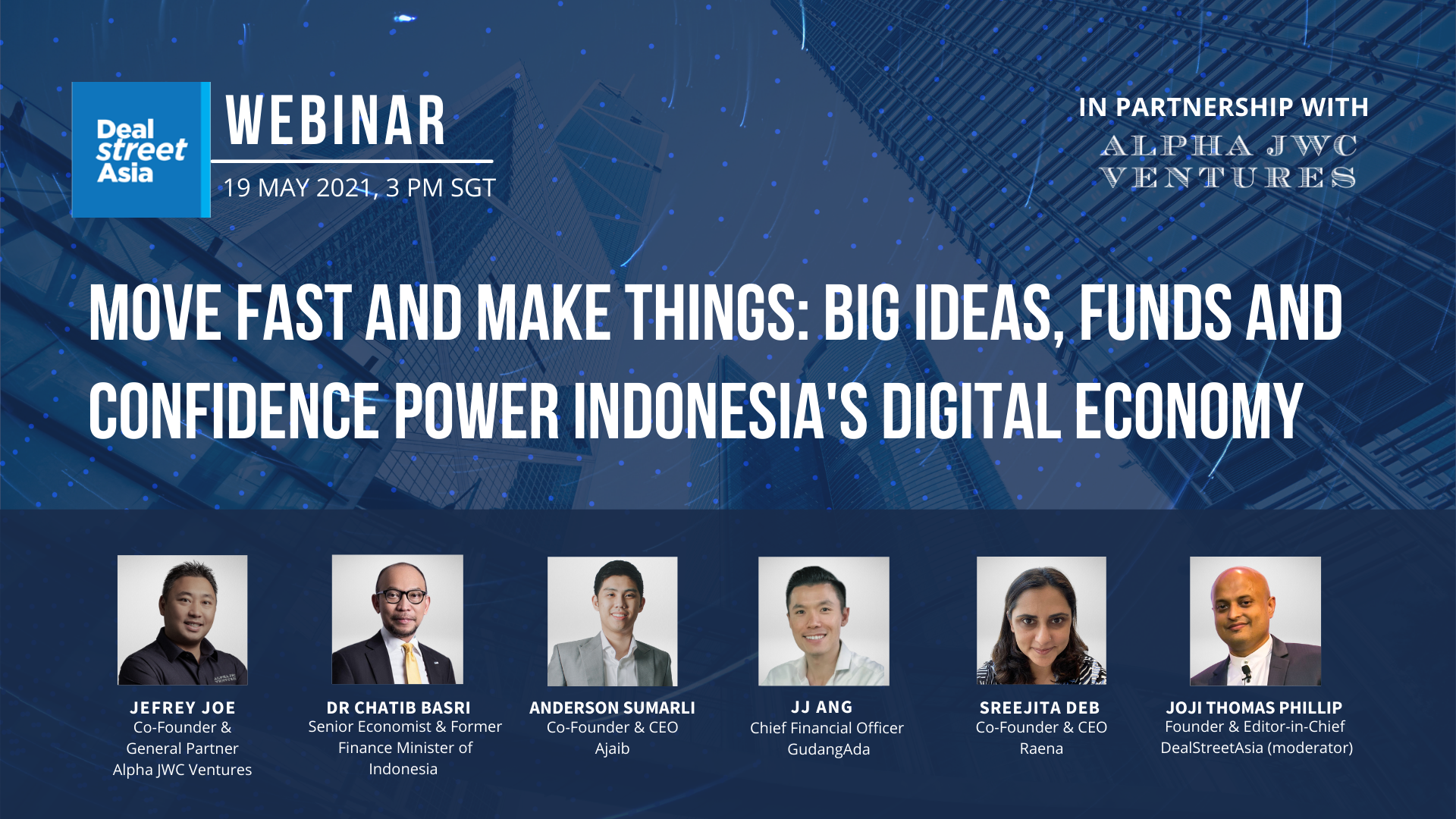 Deal street Asia

WEBINAR

19 MAY 2021, 3 PM SGT

IN PARTNERSHIP WITH

ALPHA JWC VENTURES

MOVE FAST AND MAKE THINGS: BIG IDEAS, FUNDS AND CONFIDENCE POWER INDONESIA'S DIGITAL ECONOMY

JEFREY JOE
Co-Founder & General Partner Alpha JWC Ventures

DR CHATIB BASRI
Senior Economist & Former Finance Minister of Indonesia

ANDERSON SUMARLI
Co-Founder & CEO Ajaib

JJ ANG
Chief Financial Officer GudangAda

SREEJITA DEB
Co-Founder & CEO Raena

JOJI THOMAS PHILLIP
Founder & Editor-in-Chief DealStreetAsia (moderator)